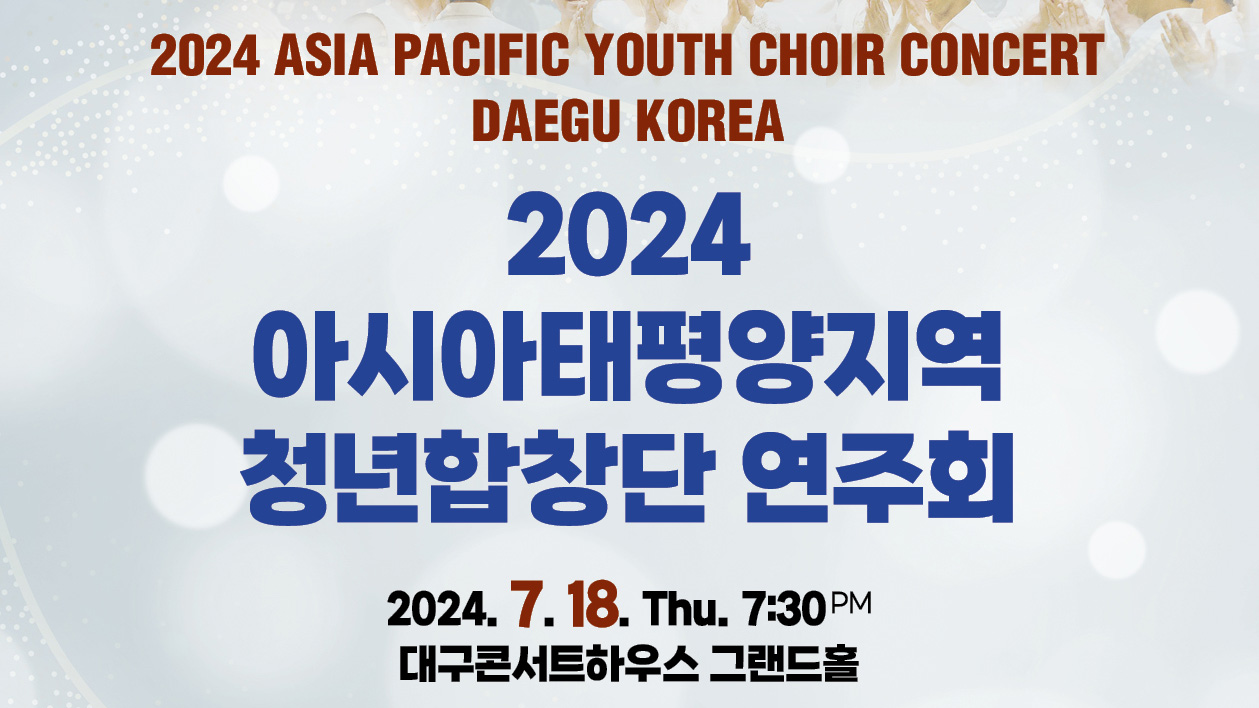 2024 ASIA PACIFIC YOUTH CHOIR CONCERT
DAEGU KOREA

2024
아시아태평양지역
청년합창단 연주회

2024. 7. 18. Thu. 7:30 PM
대구콘서트하우스 그랜드홀